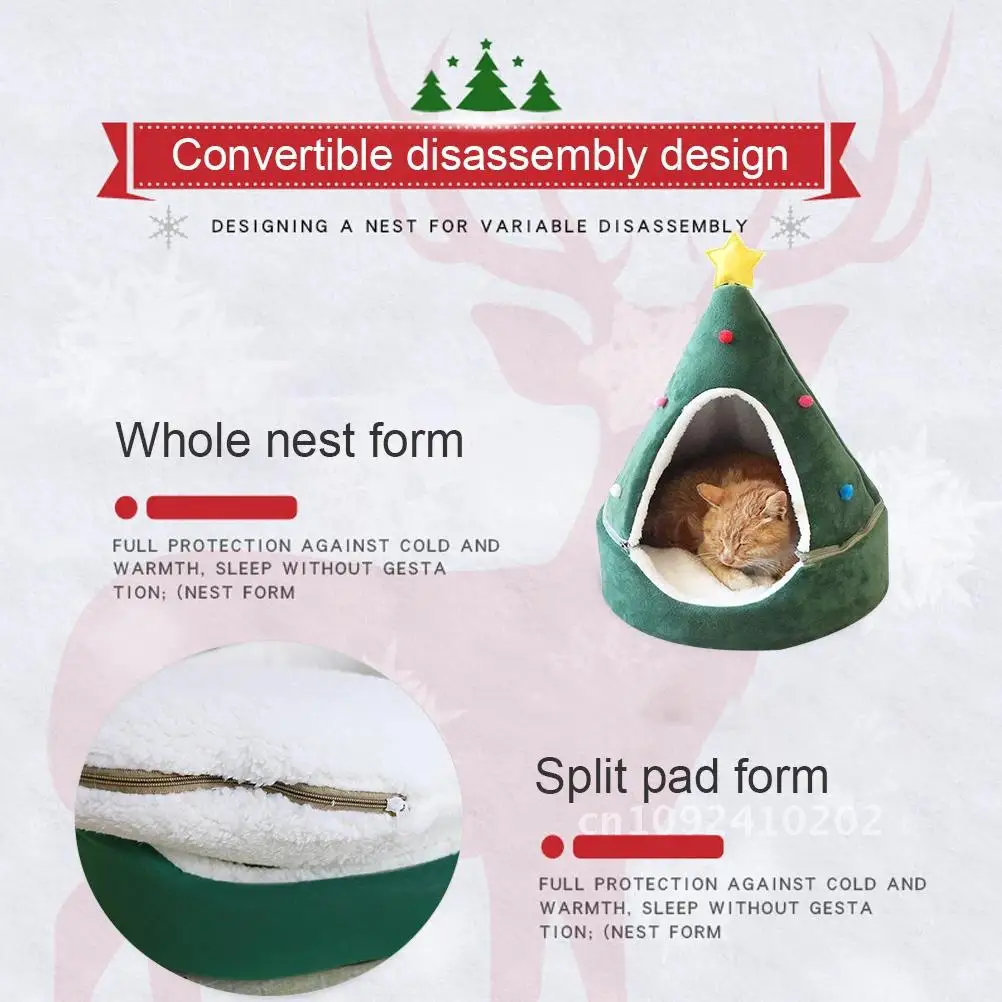 Convertible disassembly design

DESIGNING A NEST FOR VARIABLE DISASSEMBLY

Whole nest form

FULL PROTECTION AGAINST COLD AND WARMTH, SLEEP WITHOUT GESTA TION; (NEST FORM

Split pad form

cn1092410202

FULL PROTECTION AGAINST COLD AND WARMTH, SLEEP WITHOUT GESTA TION; (NEST FORM